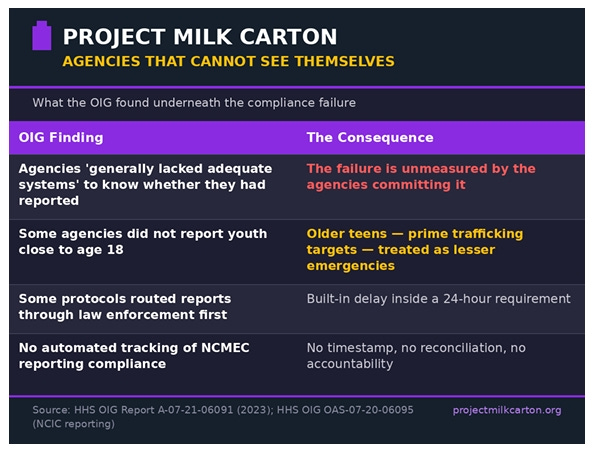 PROJECT MILK CARTON
AGENCIES THAT CANNOT SEE THEMSELVES

What the OIG found underneath the compliance failure

| OIG Finding | The Consequence |
|---|---|
| Agencies 'generally lacked adequate systems' to know whether they had reported | The failure is unmeasured by the agencies committing it |
| Some agencies did not report youth close to age 18 | Older teens — prime trafficking targets — treated as lesser emergencies |
| Some protocols routed reports through law enforcement first | Built-in delay inside a 24-hour requirement |
| No automated tracking of NCMEC reporting compliance | No timestamp, no reconciliation, no accountability |

Source: HHS OIG Report A-07-21-06091 (2023); HHS OIG OAS-07-20-06095 (NCIC reporting)

projectmilkcarton.org